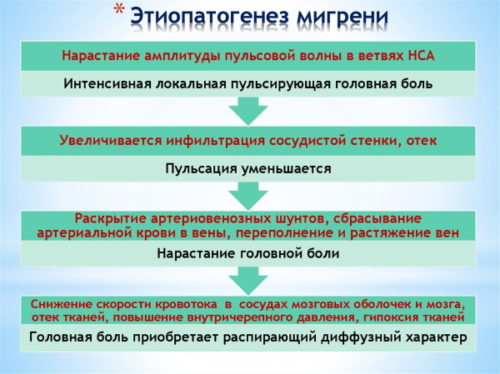 * Этиопатогенез мигрени

Нарастание амплитуды пульсовой волны в ветвях НСА

Интенсивная локальная пульсирующая головная боль

Увеличивается инфильтрация сосудистой стенки, отек

Пульсация уменьшается

Раскрытие артериовенозных шунтов, сбрасывание артериальной крови в вены, переполнение и растяжение вен

Нарастание головной боли

Снижение скорости кровотока в сосудах мозговых оболочек и мозга, отек тканей, повышение внутричерепного давления, гипоксия тканей

Головная боль приобретает распирающий диффузный характер